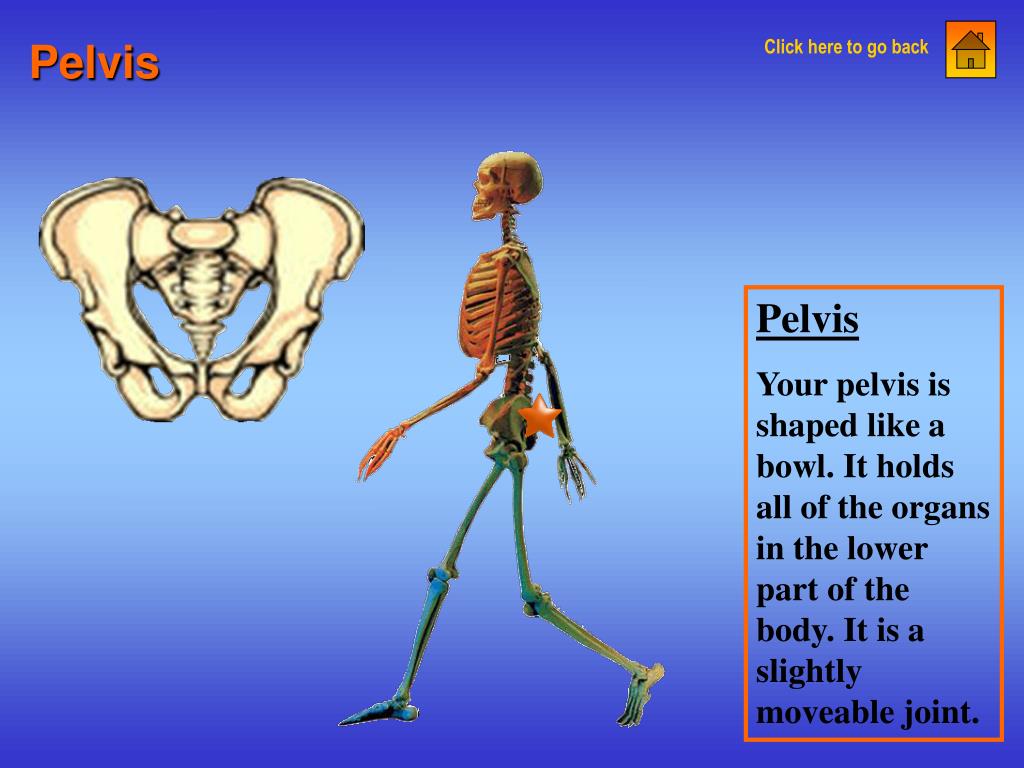 Pelvis

Click here to go back

Pelvis

Your pelvis is shaped like a bowl. It holds all of the organs in the lower part of the body. It is a slightly moveable joint.